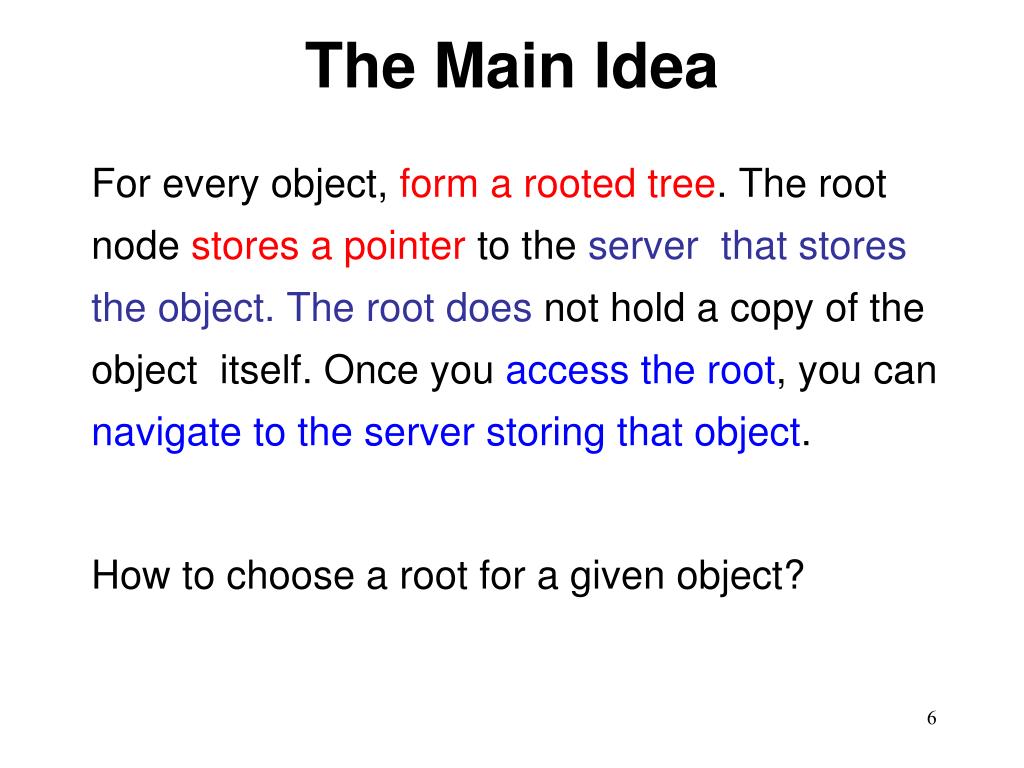 The Main Idea

For every object, form a rooted tree. The root node stores a pointer to the server that stores the object. The root does not hold a copy of the object itself. Once you access the root, you can navigate to the server storing that object.

How to choose a root for a given object?

6